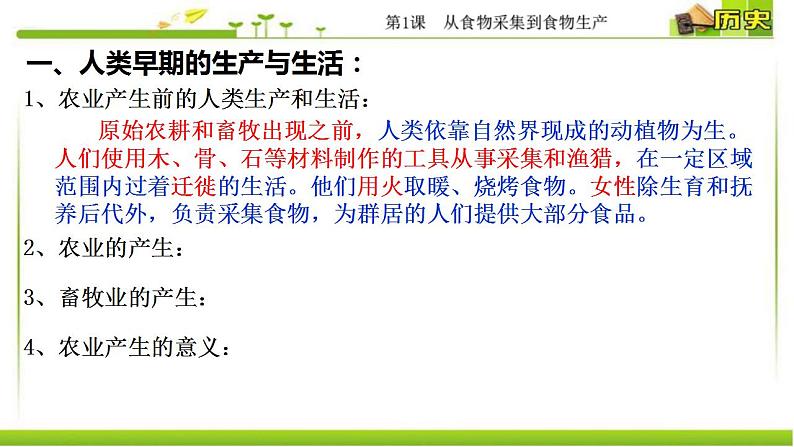 第1课　从食物采集到食物生产

历史

一、人类早期的生产与生活：

1、农业产生前的人类生产和生活：

原始农耕和畜牧出现之前，人类依靠自然界现成的动植物为生。人们使用木、骨、石等材料制作的工具从事采集和渔猎，在一定区域范围内过着迁徙的生活。他们用火取暖、烧烤食物。女性除生育和抚养后代外，负责采集食物，为群居的人们提供大部分食品。

2、农业的产生：

3、畜牧业的产生：

4、农业产生的意义：